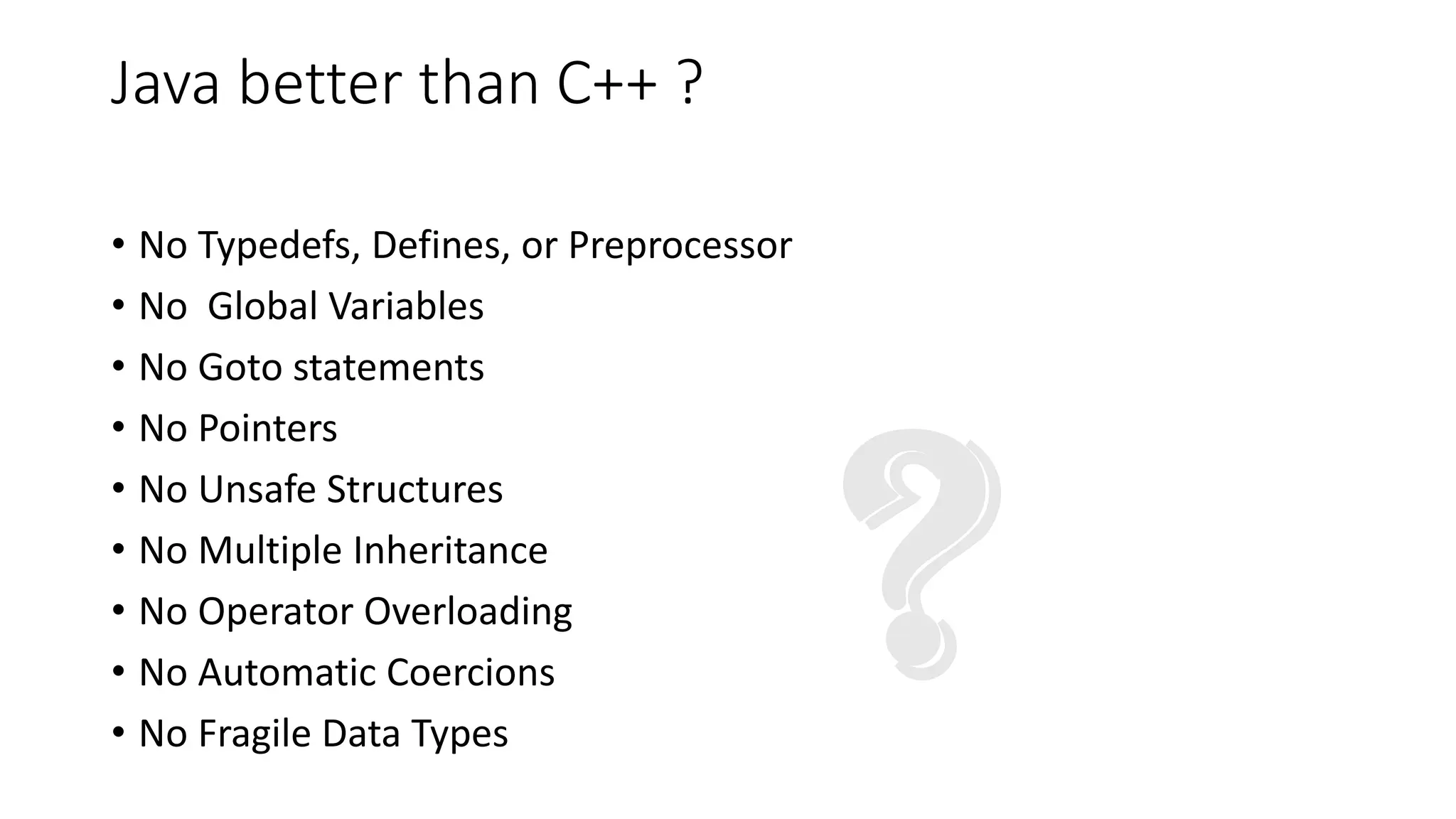 Java better than C++ ?

• No Typedefs, Defines, or Preprocessor
• No  Global Variables
• No Goto statements
• No Pointers
• No Unsafe Structures
• No Multiple Inheritance
• No Operator Overloading
• No Automatic Coercions
• No Fragile Data Types